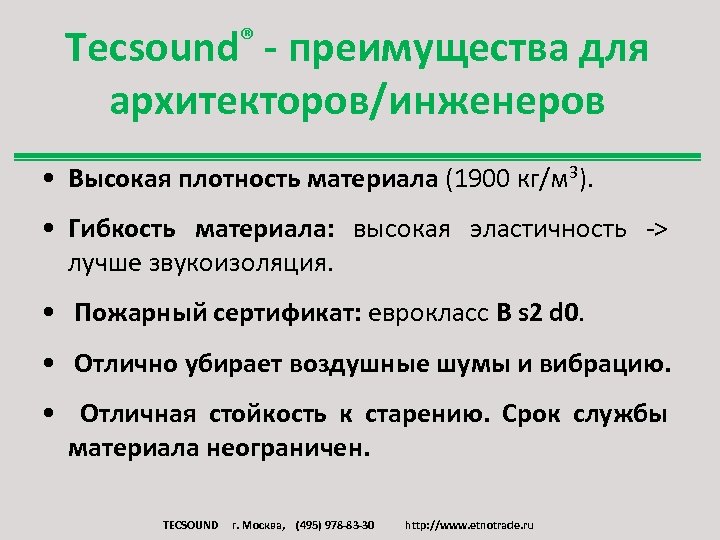 Tecsound® - преимущества для архитекторов/инженеров

• Высокая плотность материала (1900 кг/м$^3$).

• Гибкость материала: высокая эластичность -> лучше звукоизоляция.

• Пожарный сертификат: еврокласс B s2 d0.

• Отлично убирает воздушные шумы и вибрацию.

• Отличная стойкость к старению. Срок службы материала неограничен.

TECSOUND г. Москва, (495) 978-83-30 http://www.etnotrade.ru